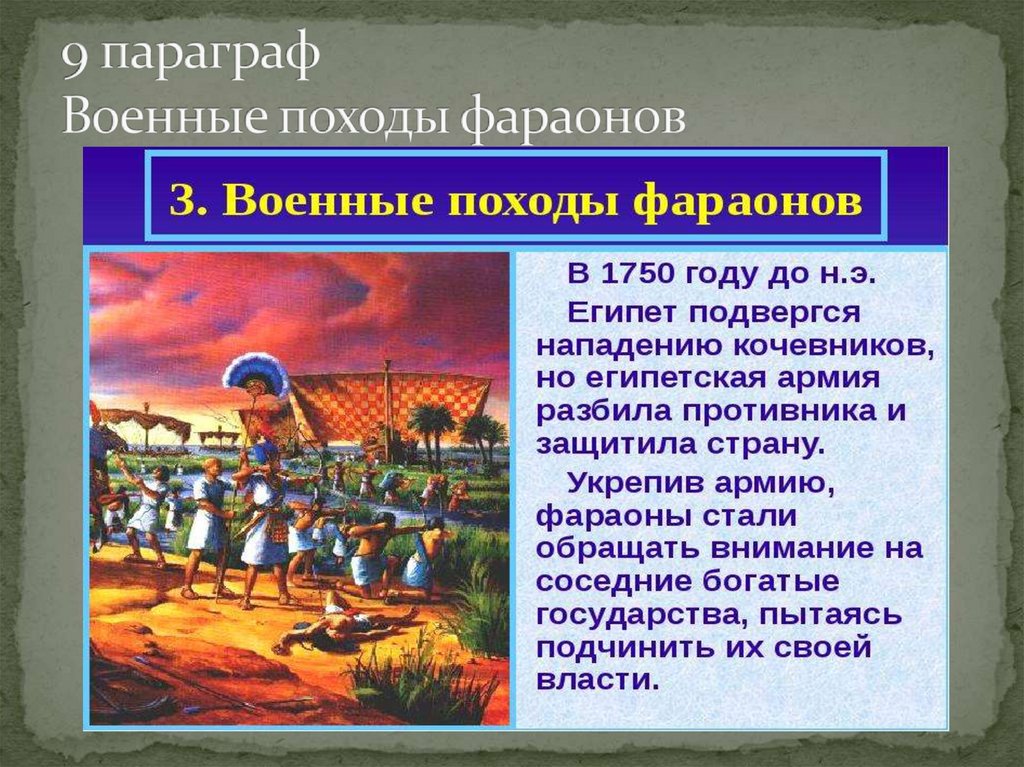 9 параграф
Военные походы фараонов

3. Военные походы фараонов

В 1750 году до н.э. Египет подвергся нападению кочевников, но египетская армия разбила противника и защитила страну.

Укрепив армию, фараоны стали обращать внимание на соседние богатые государства, пытаясь подчинить их своей власти.